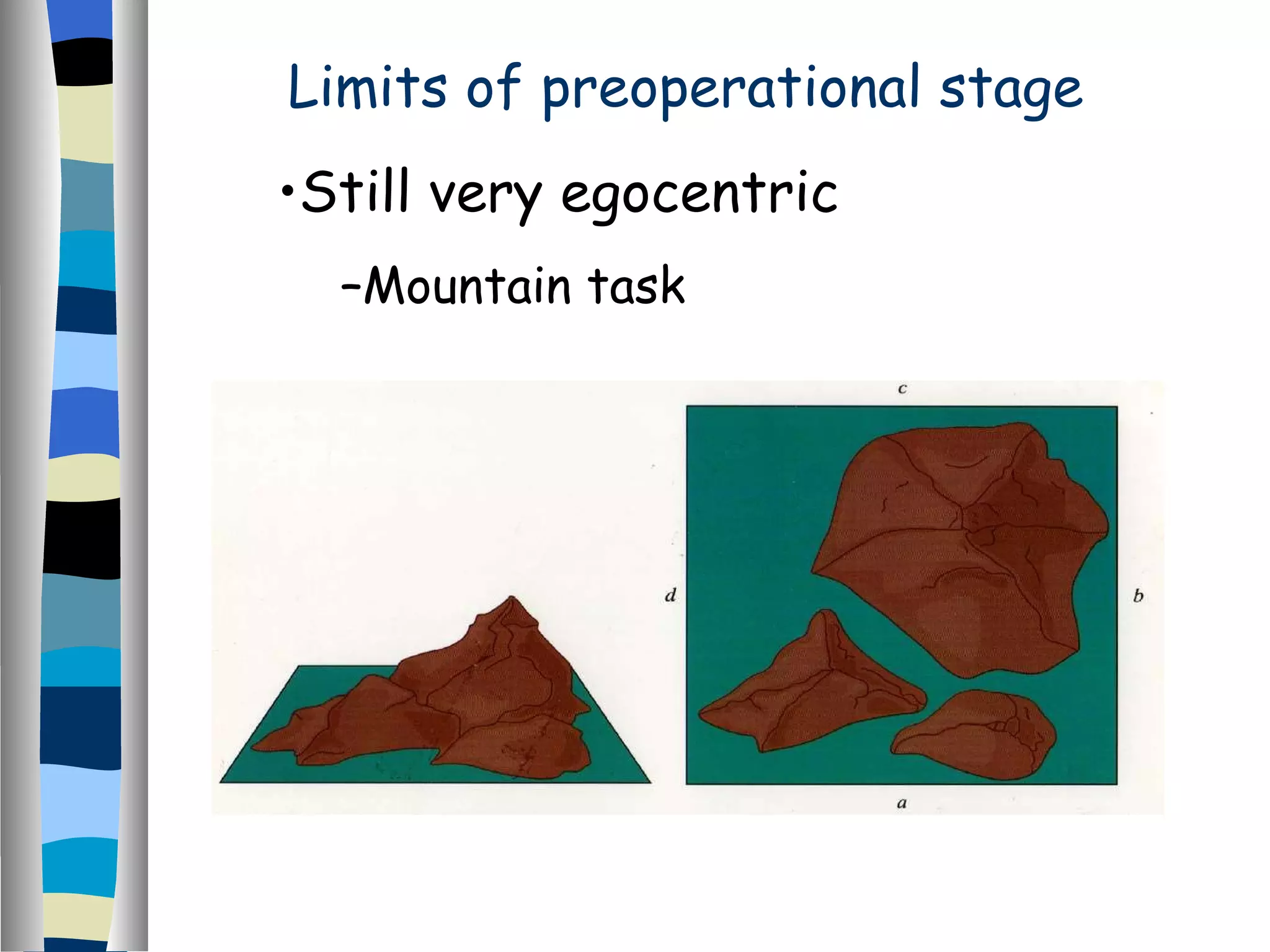 Limits of preoperational stage

•Still very egocentric

–Mountain task

c

d

b

a